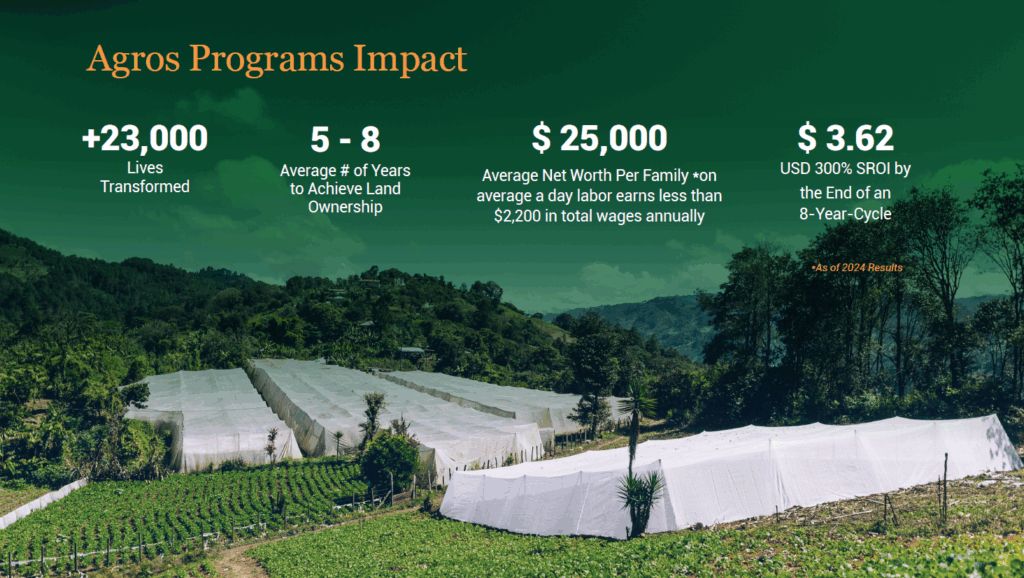 Agros Programs Impact

+23,000
Lives Transformed

5 - 8
Average # of Years to Achieve Land Ownership

$ 25,000
Average Net Worth Per Family *on average a day labor earns less than $2,200 in total wages annually

$ 3.62
USD 300% SROI by the End of an 8-Year-Cycle

*As of 2024 Results